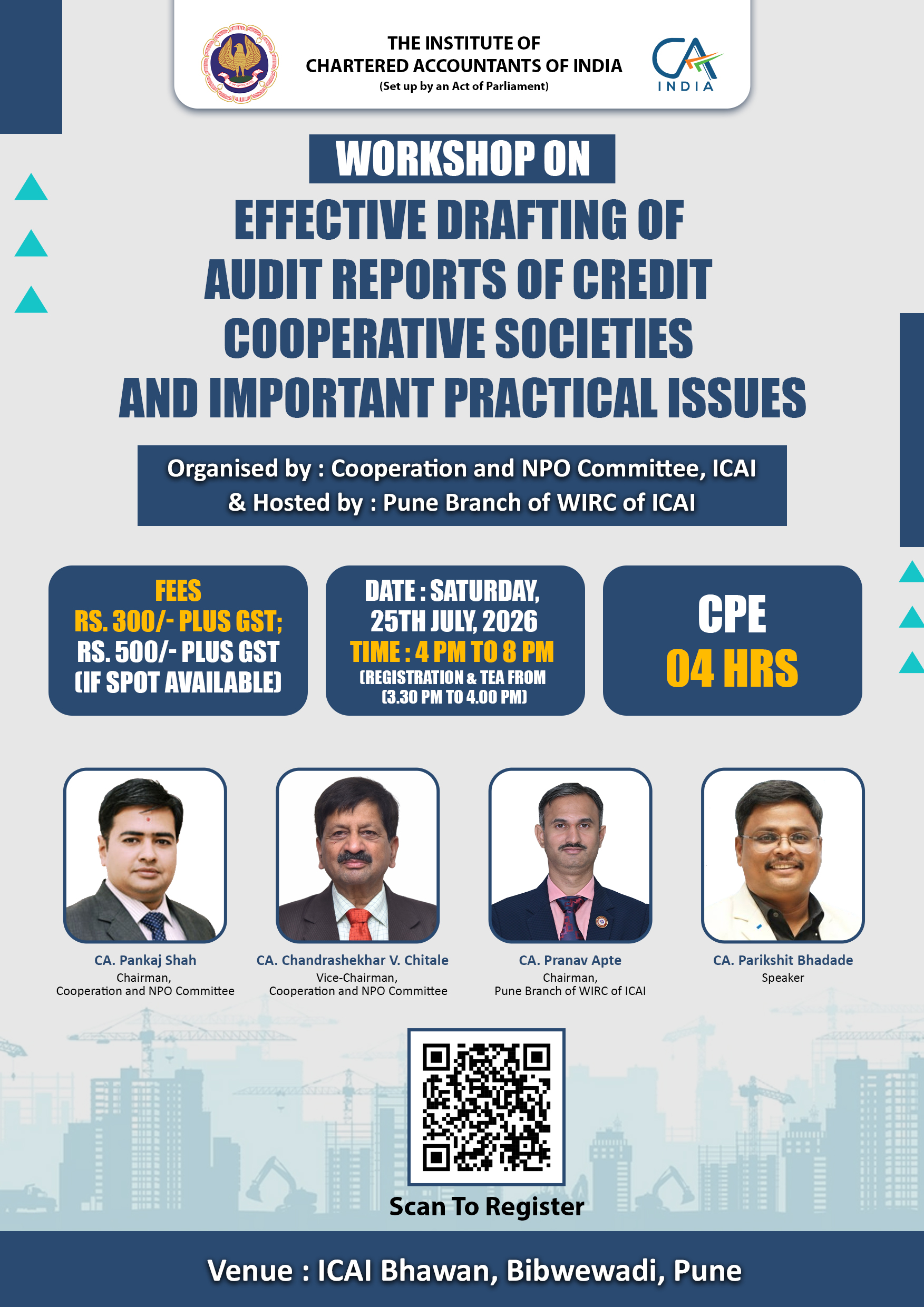 THE INSTITUTE OF
CHARTERED ACCOUNTANTS OF INDIA
(Set up by an Act of Parliament)

CA INDIA

WORKSHOP ON
EFFECTIVE DRAFTING OF
AUDIT REPORTS OF CREDIT
COOPERATIVE SOCIETIES
AND IMPORTANT PRACTICAL ISSUES

Organised by : Cooperation and NPO Committee, ICAI
& Hosted by : Pune Branch of WIRC of ICAI

FEES
RS. 300/- PLUS GST;
RS. 500/- PLUS GST
(IF SPOT AVAILABLE)

DATE : SATURDAY,
25TH JULY, 2026
TIME : 4 PM TO 8 PM
(REGISTRATION & TEA FROM
(3.30 PM TO 4.00 PM)

CPE
04 HRS

CA. Pankaj Shah
Chairman,
Cooperation and NPO Committee

CA. Chandrashekhar V. Chitale
Vice-Chairman,
Cooperation and NPO Committee

CA. Pranav Apte
Chairman,
Pune Branch of WIRC of ICAI

CA. Parikshit Bhadade
Speaker

Scan To Register

Venue : ICAI Bhawan, Bibwewadi, Pune